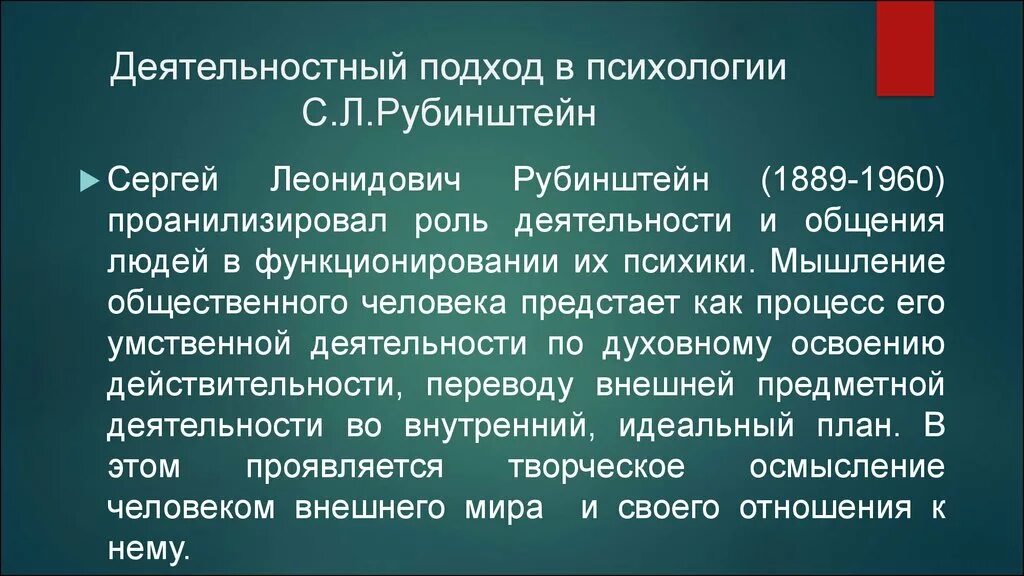 Деятельностный подход в психологии С.Л.Рубинштейн

Сергей Леонидович Рубинштейн (1889-1960) проанилизировал роль деятельности и общения людей в функционировании их психики. Мышление общественного человека предстает как процесс его умственной деятельности по духовному освоению действительности, переводу внешней предметной деятельности во внутренний, идеальный план. В этом проявляется творческое осмысление человеком внешнего мира и своего отношения к нему.